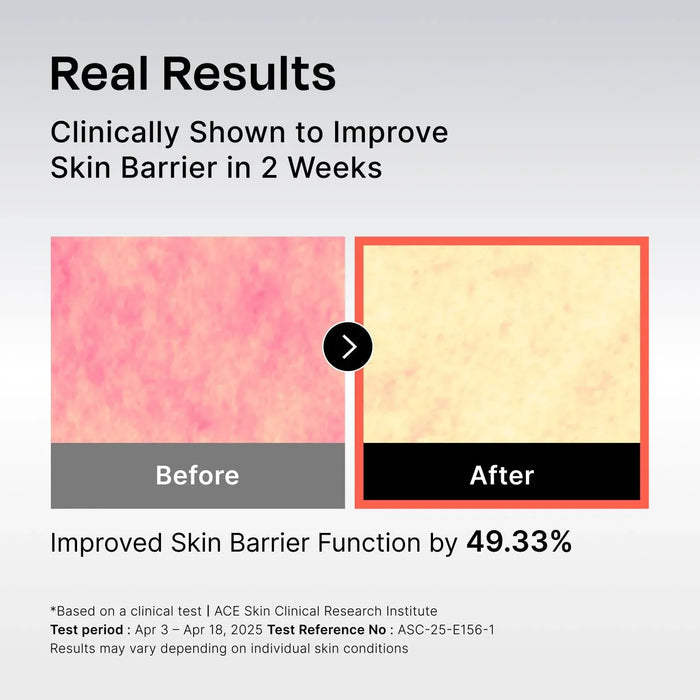 Real Results

Clinically Shown to Improve Skin Barrier in 2 Weeks

Before

After

Improved Skin Barrier Function by 49.33%

*Based on a clinical test | ACE Skin Clinical Research Institute
Test period : Apr 3 – Apr 18, 2025 Test Reference No : ASC-25-E156-1
Results may vary depending on individual skin conditions